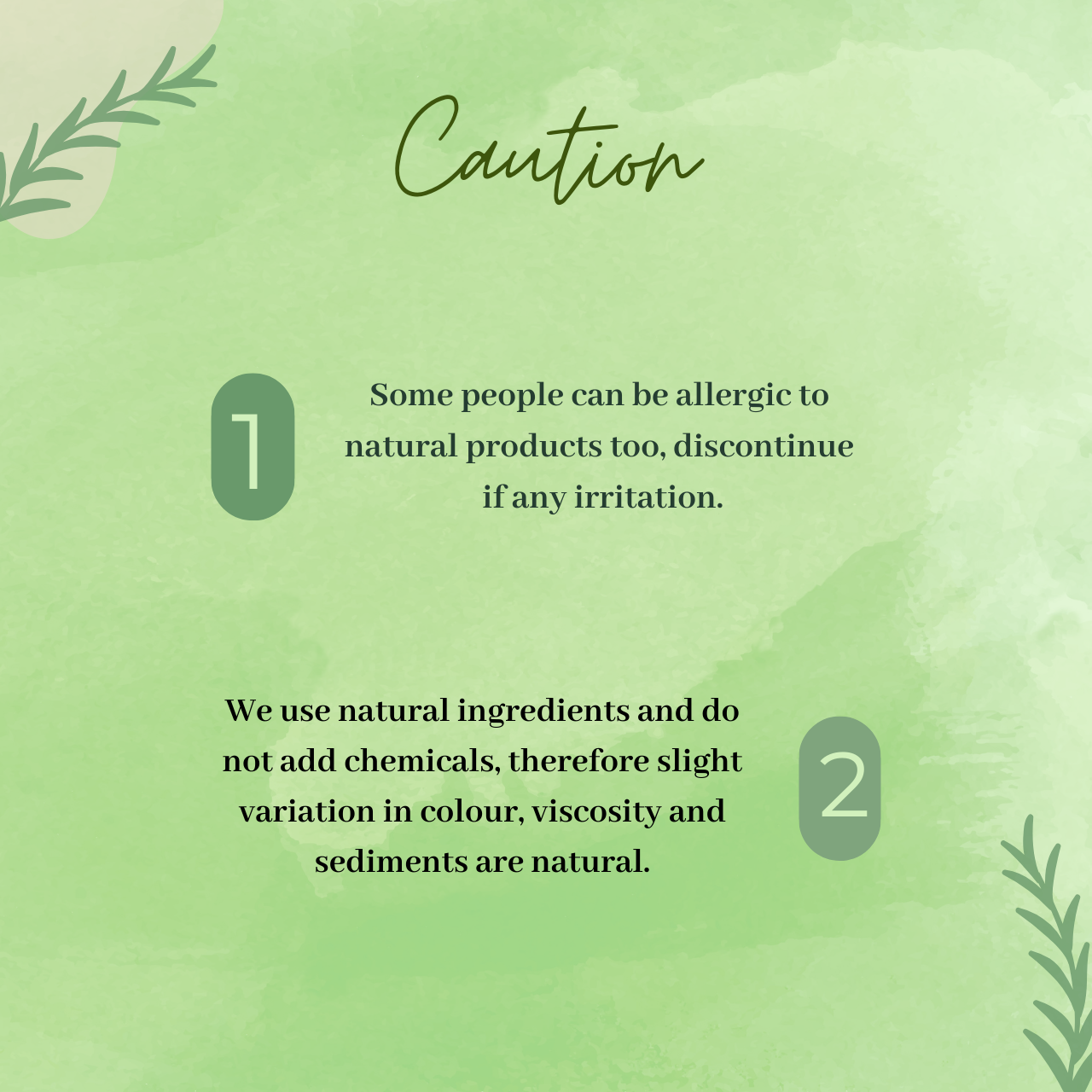 Caution

1

Some people can be allergic to natural products too, discontinue if any irritation.

We use natural ingredients and do not add chemicals, therefore slight variation in colour, viscosity and sediments are natural.

2